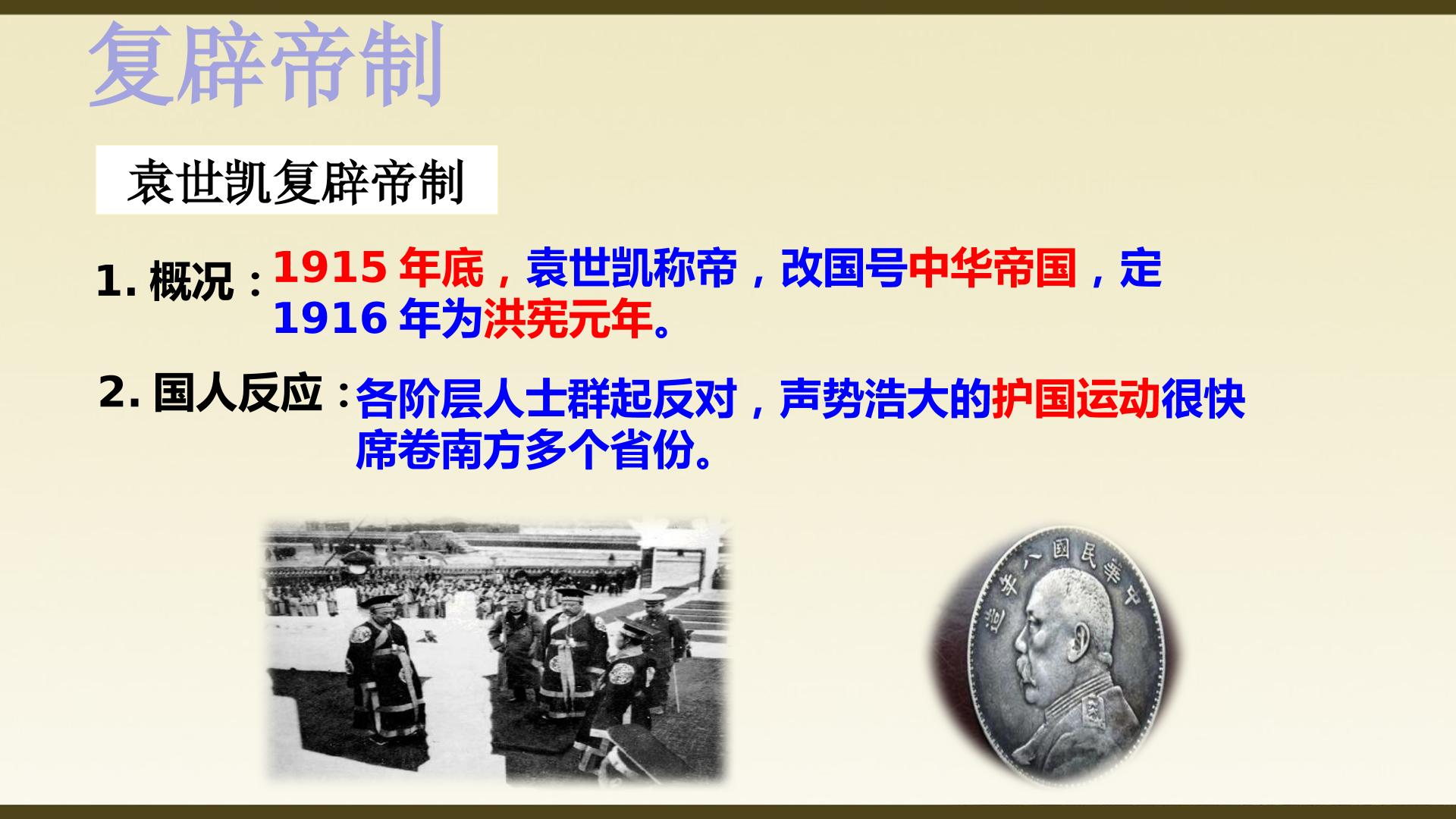 复辟帝制

袁世凯复辟帝制

1. 概况：1915 年底，袁世凯称帝，改国号中华帝国，定 1916 年为洪宪元年。

2. 国人反应：各阶层人士群起反对，声势浩大的护国运动很快席卷南方多个省份。

中華民國八年造